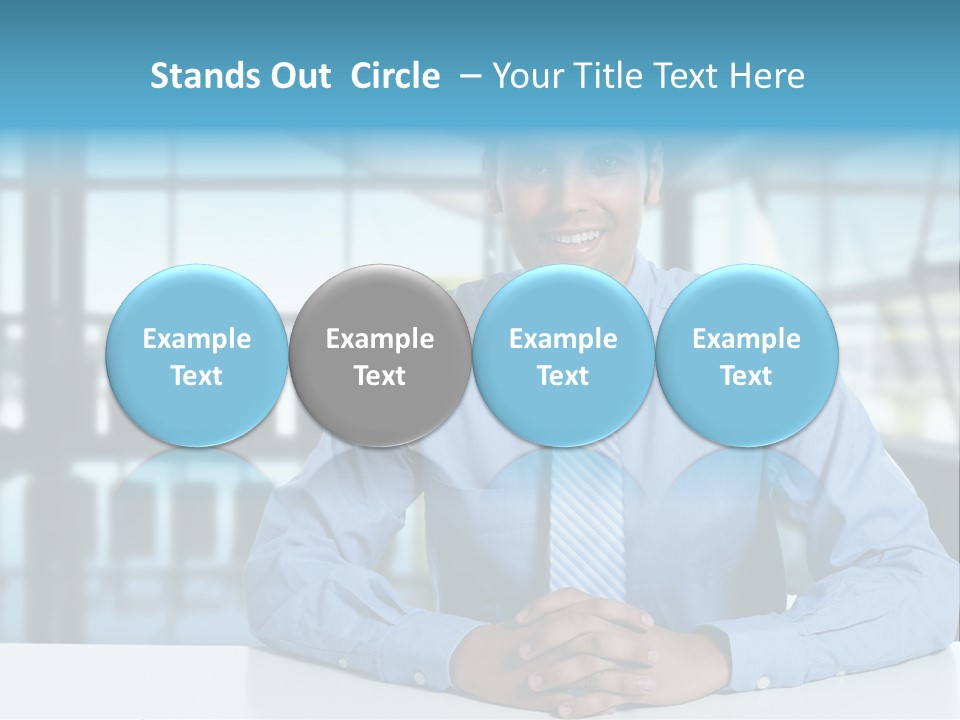 Stands Out Circle – Your Title Text Here

Example Text

Example Text

Example Text

Example Text